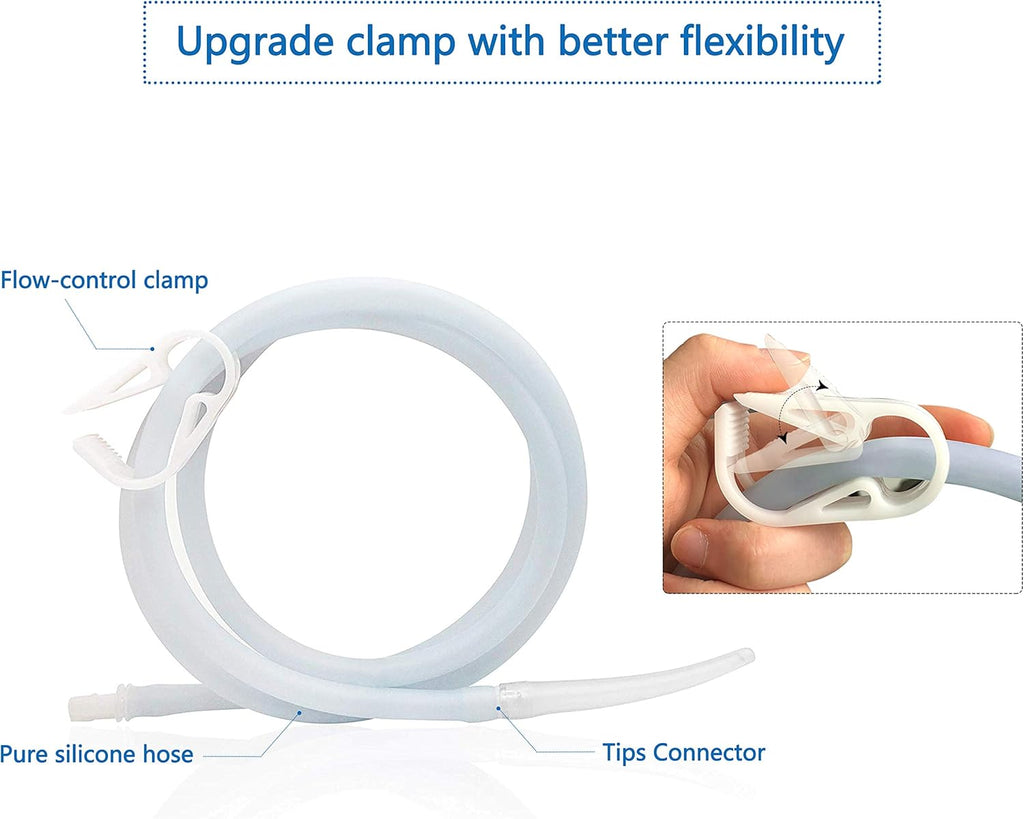 Upgrade clamp with better flexibility

Flow-control clamp

Pure silicone hose

Tips Connector